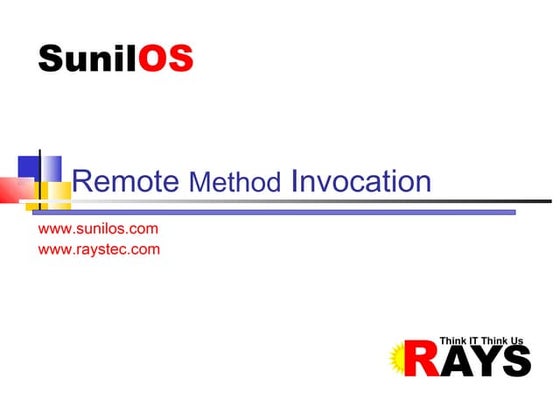 SunilOS

Remote Method Invocation

www.sunilos.com
www.raystec.com

Think IT Think Us
RAYS